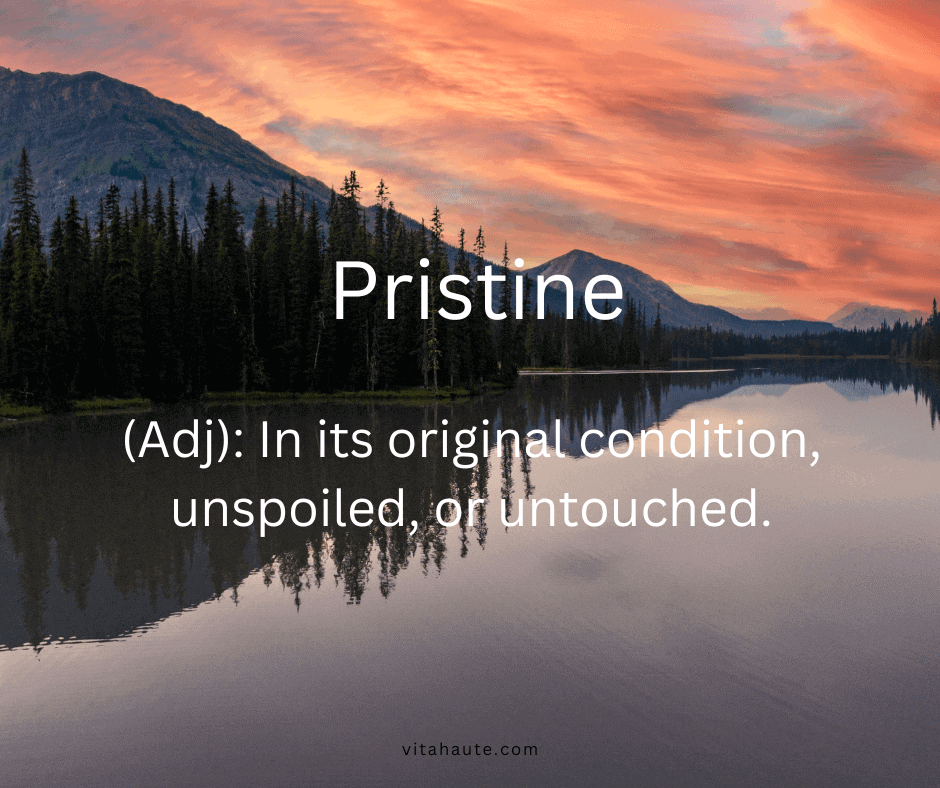 Pristine

(Adj): In its original condition, unspoiled, or untouched.

vitahaute.com